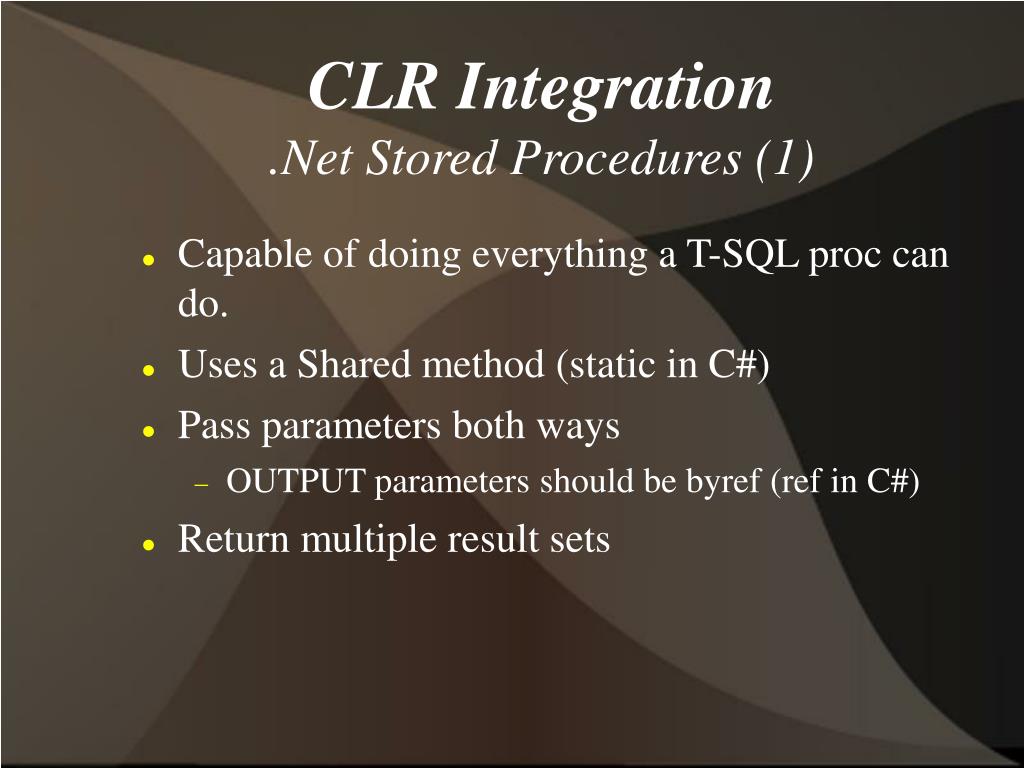 CLR Integration
.Net Stored Procedures (1)

- Capable of doing everything a T-SQL proc can do.
- Uses a Shared method (static in C#)
- Pass parameters both ways
  - OUTPUT parameters should be byref (ref in C#)
- Return multiple result sets